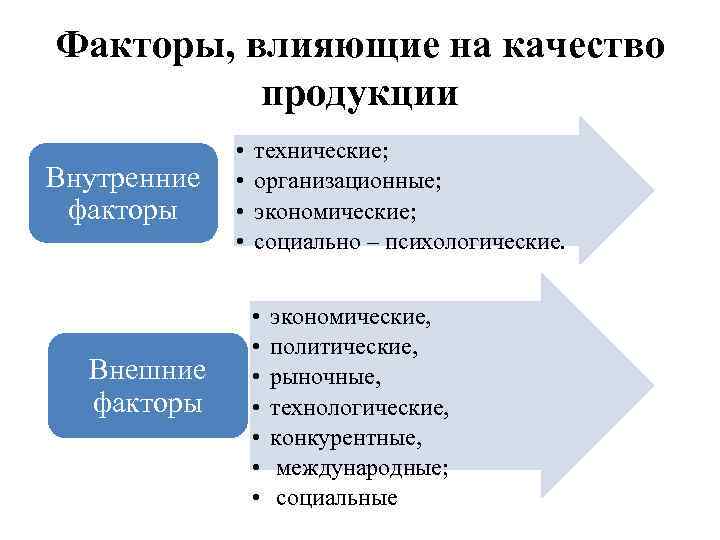 Факторы, влияющие на качество продукции

Внутренние факторы

• технические;
• организационные;
• экономические;
• социально – психологические.

Внешние факторы

• экономические,
• политические,
• рыночные,
• технологические,
• конкурентные,
• международные;
• социальные